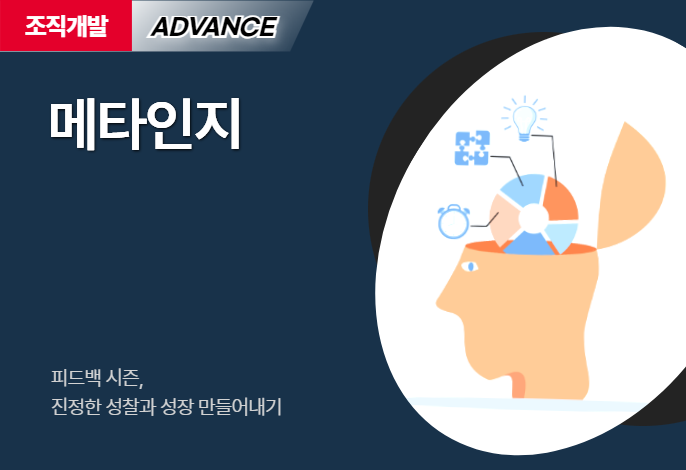 조직개발 ADVANCE

메타인지

피드백 시즌,
진정한 성찰과 성장 만들어내기